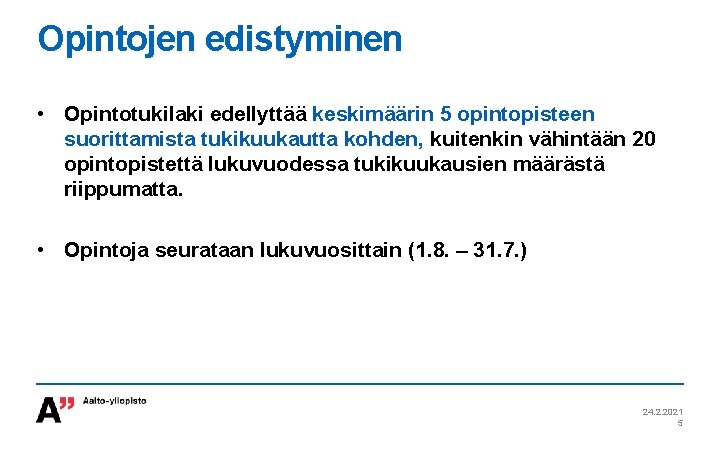 Opintojen edistyminen

• Opintotukilaki edellyttää keskimäärin 5 opintopisteen suorittamista tukikuukautta kohden, kuitenkin vähintään 20 opintopistettä lukuvuodessa tukikuukausien määrästä riippumatta.

• Opintoja seurataan lukuvuosittain (1.8. – 31.7.)

A" Aalto-yliopisto

24.2.2021
5